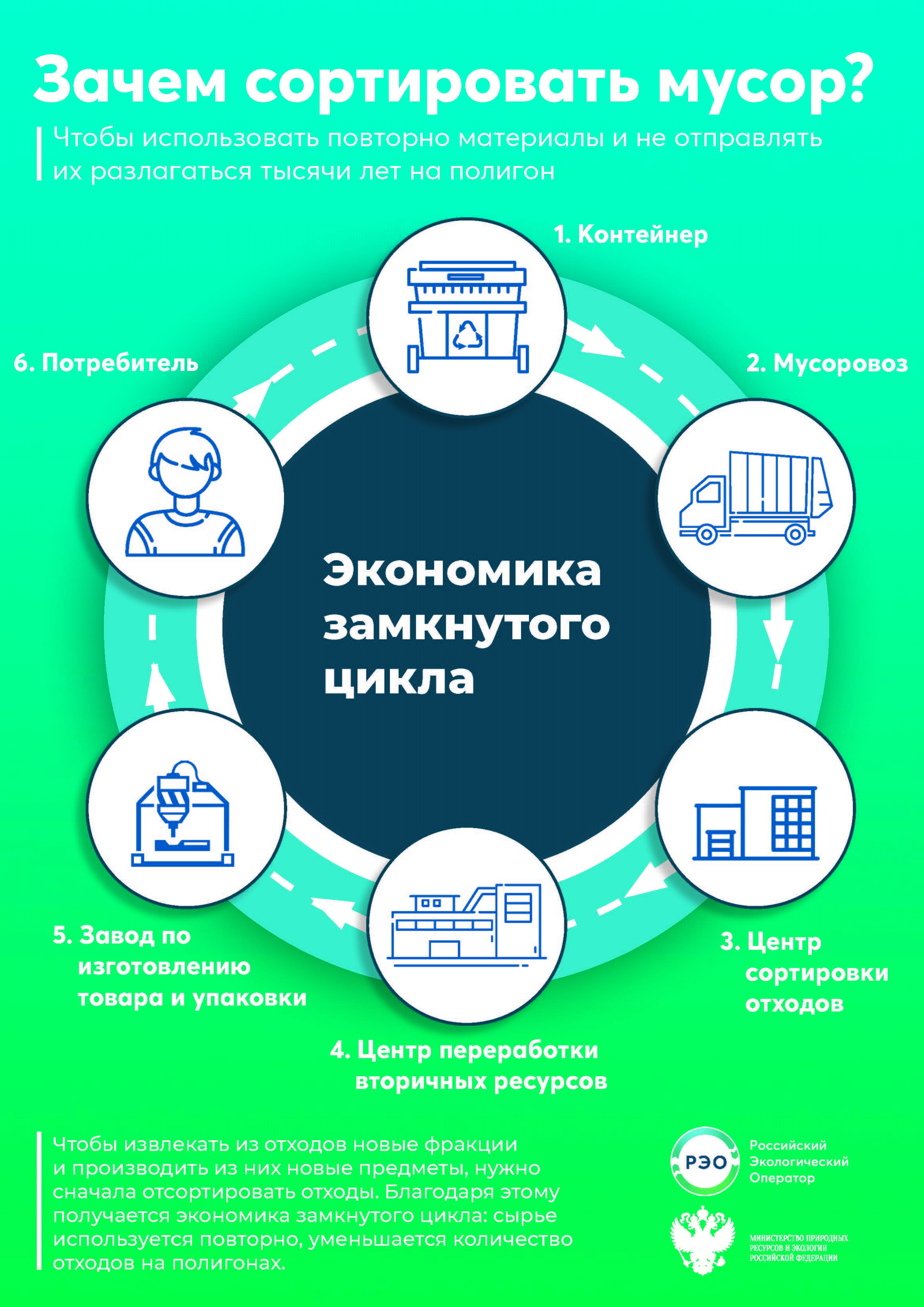 Зачем сортировать мусор?

Чтобы использовать повторно материалы и не отправлять их разлагаться тысячи лет на полигон

1. Контейнер

2. Мусоровоз

3. Центр сортировки отходов

4. Центр переработки вторичных ресурсов

5. Завод по изготовлению товара и упаковки

6. Потребитель

Экономика замкнутого цикла

Чтобы извлекать из отходов новые фракции и производить из них новые предметы, нужно сначала отсортировать отходы. Благодаря этому получается экономика замкнутого цикла: сырье используется повторно, уменьшается количество отходов на полигонах.

РЭО Российский Экологический Оператор

МИНИСТЕРСТВО ПРИРОДНЫХ РЕСУРСОВ И ЭКОЛОГИИ РОССИЙСКОЙ ФЕДЕРАЦИИ